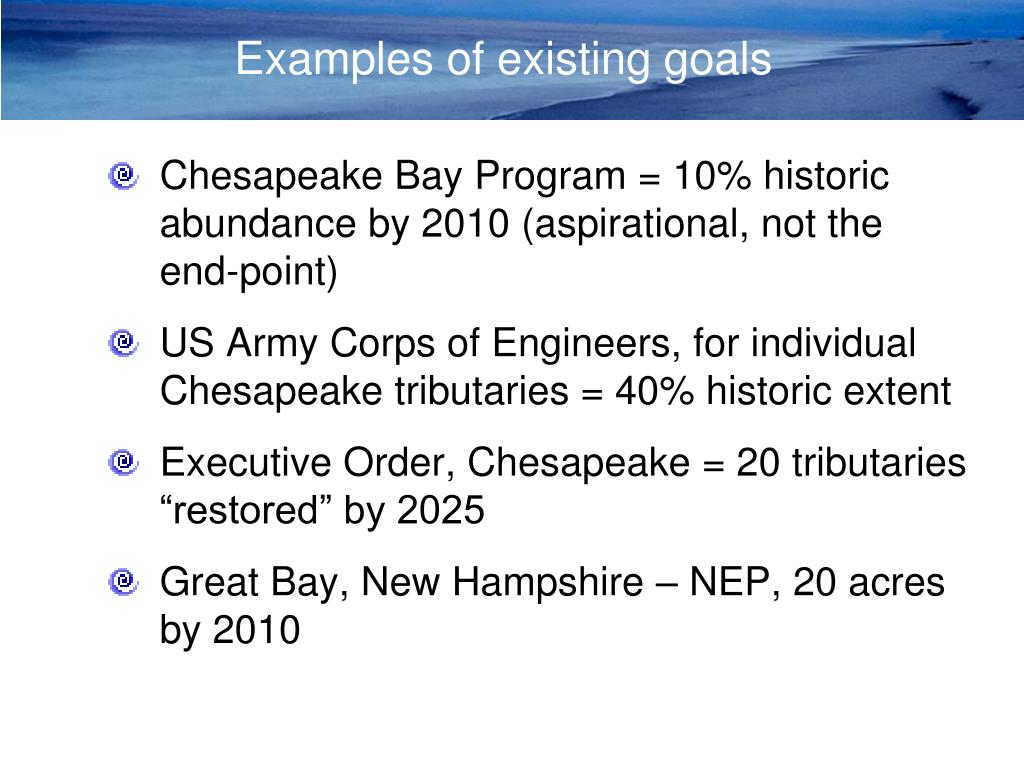 Examples of existing goals

Chesapeake Bay Program = 10% historic abundance by 2010 (aspirational, not the end-point)

US Army Corps of Engineers, for individual Chesapeake tributaries = 40% historic extent

Executive Order, Chesapeake = 20 tributaries “restored” by 2025

Great Bay, New Hampshire – NEP, 20 acres by 2010